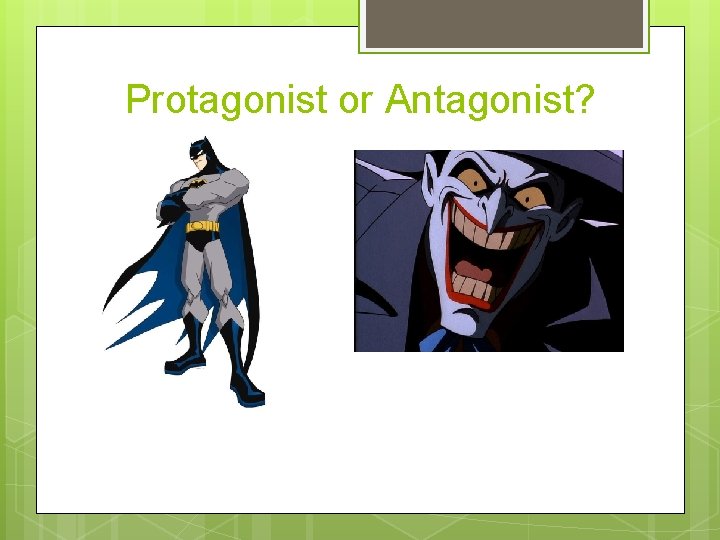 Protagonist or Antagonist?